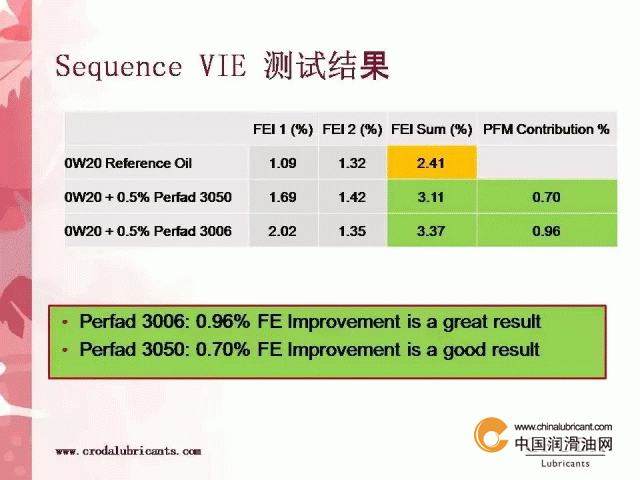 Sequence VIE 测试结果

| | FEI 1 (%) | FEI 2 (%) | FEI Sum (%) | PFM Contribution % |
|---|---|---|---|---|
| 0W20 Reference Oil | 1.09 | 1.32 | 2.41 | |
| 0W20 + 0.5% Perfad 3050 | 1.69 | 1.42 | 3.11 | 0.70 |
| 0W20 + 0.5% Perfad 3006 | 2.02 | 1.35 | 3.37 | 0.96 |

• Perfad 3006: 0.96% FE Improvement is a great result
• Perfad 3050: 0.70% FE Improvement is a good result

www.crodalubricants.com

www.chinalubricant.com
中国润滑油网
Lubricants